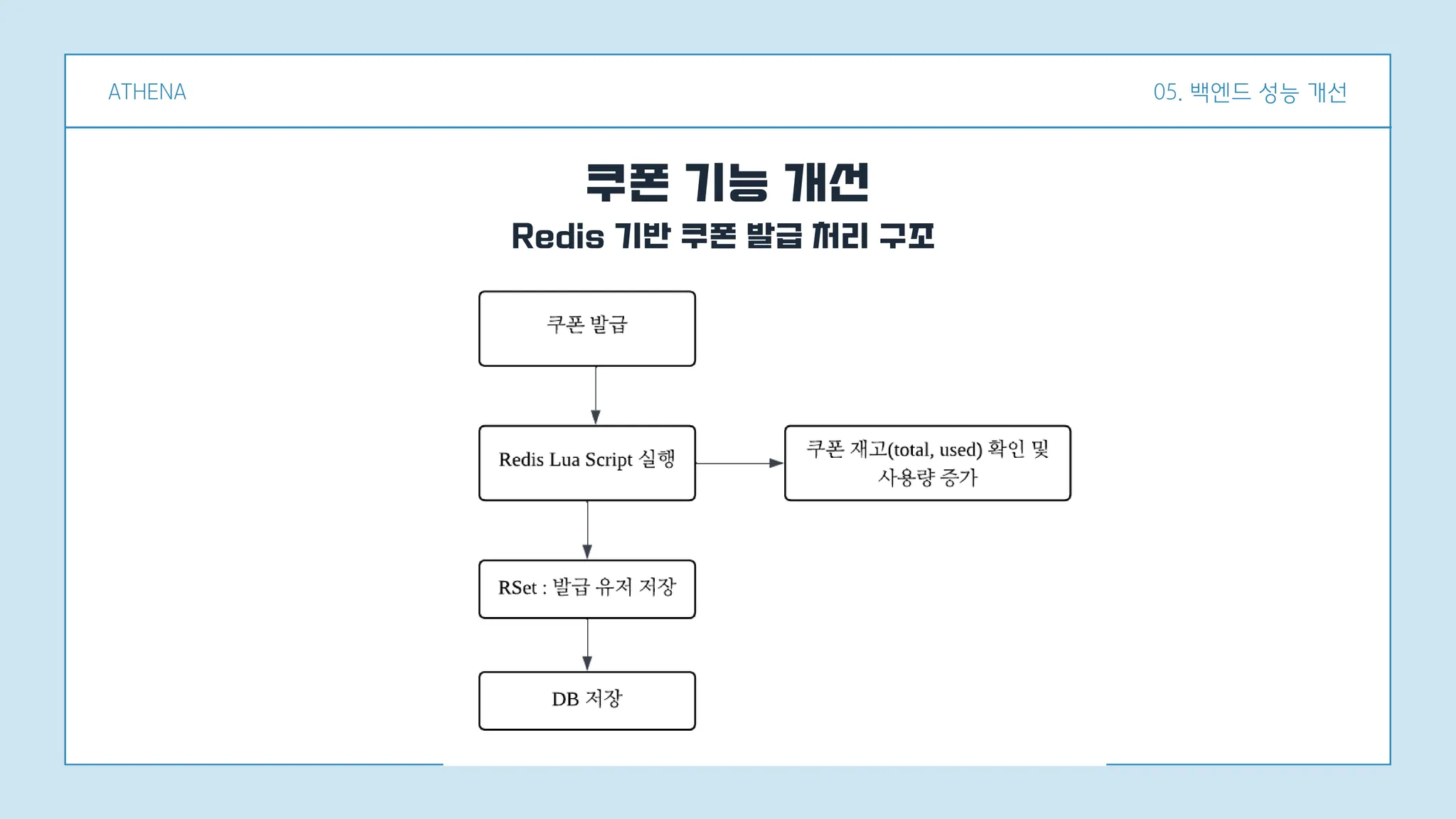 ATHENA

05. 백엔드 성능 개선

쿠폰 기능 개선

Redis 기반 쿠폰 발급 처리 구조

쿠폰 발급

Redis Lua Script 실행

쿠폰 재고(total, used) 확인 및 사용량 증가

RSet : 발급 유저 저장

DB 저장